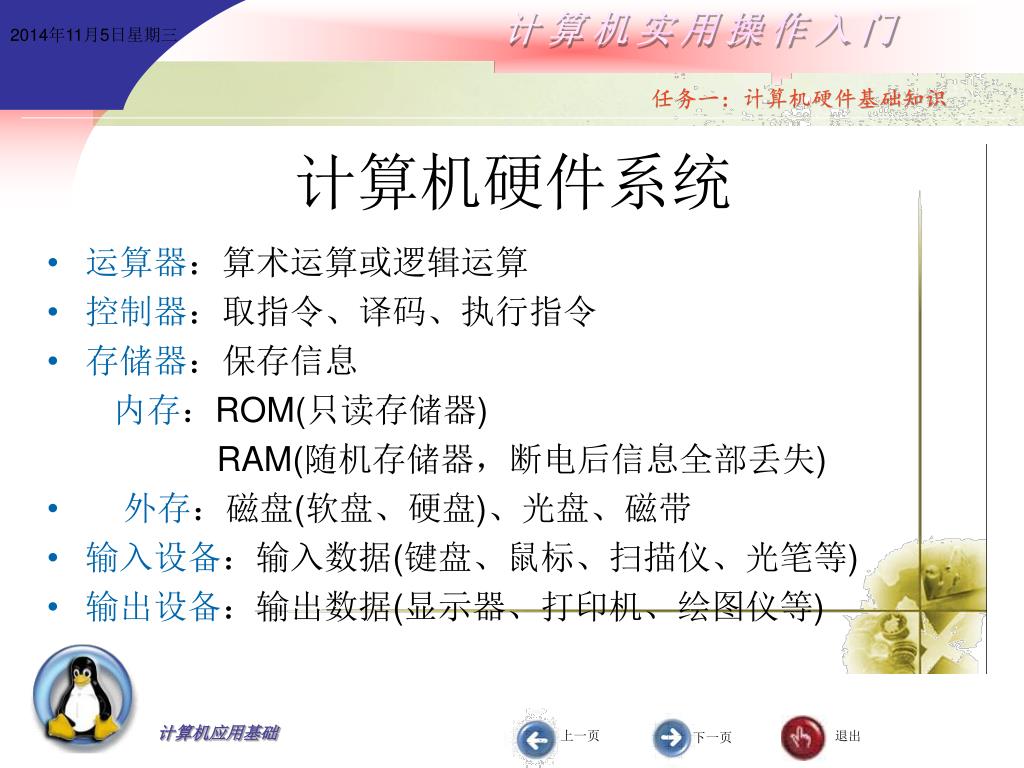 2014年11月5日星期三

计算机实用操作入门

任务一：计算机硬件基础知识

计算机硬件系统

• 运算器：算术运算或逻辑运算
• 控制器：取指令、译码、执行指令
• 存储器：保存信息
内存：ROM(只读存储器)
RAM(随机存储器，断电后信息全部丢失)
• 外存：磁盘(软盘、硬盘)、光盘、磁带
• 输入设备：输入数据(键盘、鼠标、扫描仪、光笔等)
• 输出设备：输出数据(显示器、打印机、绘图仪等)

计算机应用基础

上一页

下一页

退出